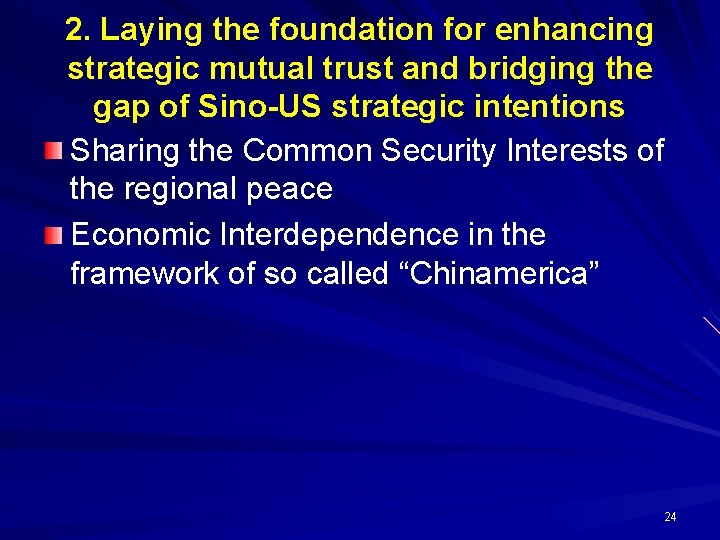 2. Laying the foundation for enhancing strategic mutual trust and bridging the gap of Sino-US strategic intentions

Sharing the Common Security Interests of the regional peace

Economic Interdependence in the framework of so called “Chinamerica”

24